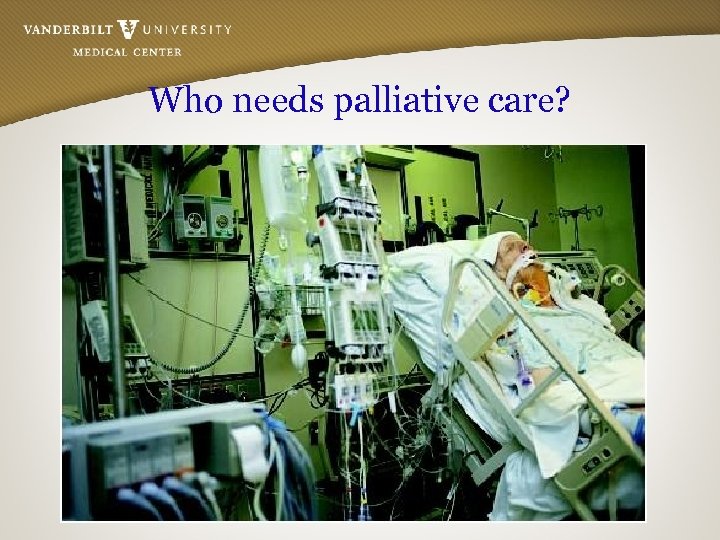 VANDERBILT UNIVERSITY
MEDICAL CENTER

Who needs palliative care?